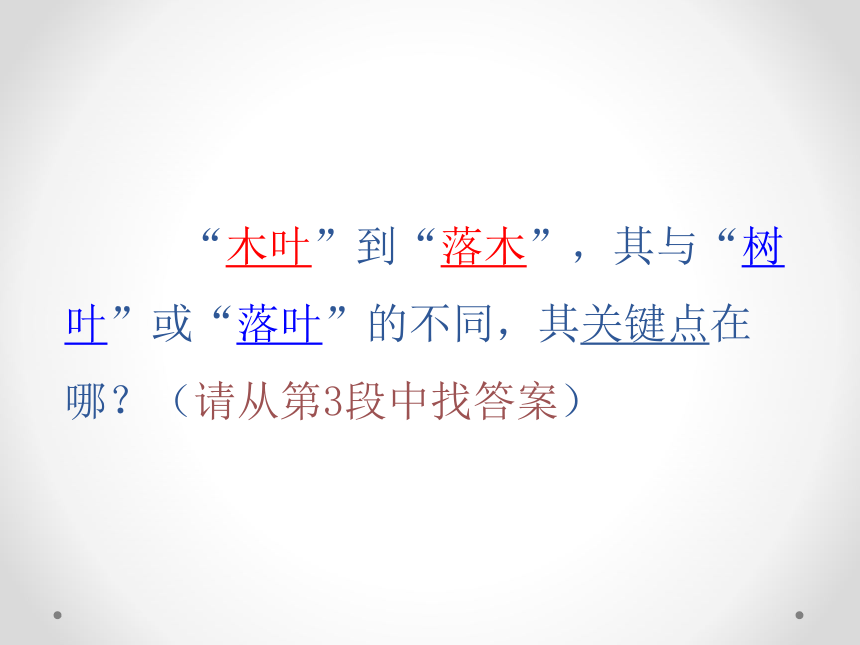 “木叶”到“落木”，其与“树叶”或“落叶”的不同，其关键点在哪？（请从第3段中找答案）